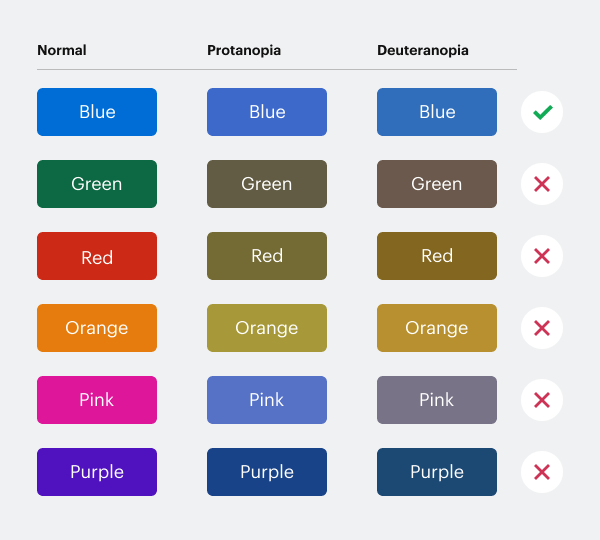 | Normal | Protanopia | Deuteranopia |
|---|---|---|
| Blue | Blue | Blue |
| Green | Green | Green |
| Red | Red | Red |
| Orange | Orange | Orange |
| Pink | Pink | Pink |
| Purple | Purple | Purple |